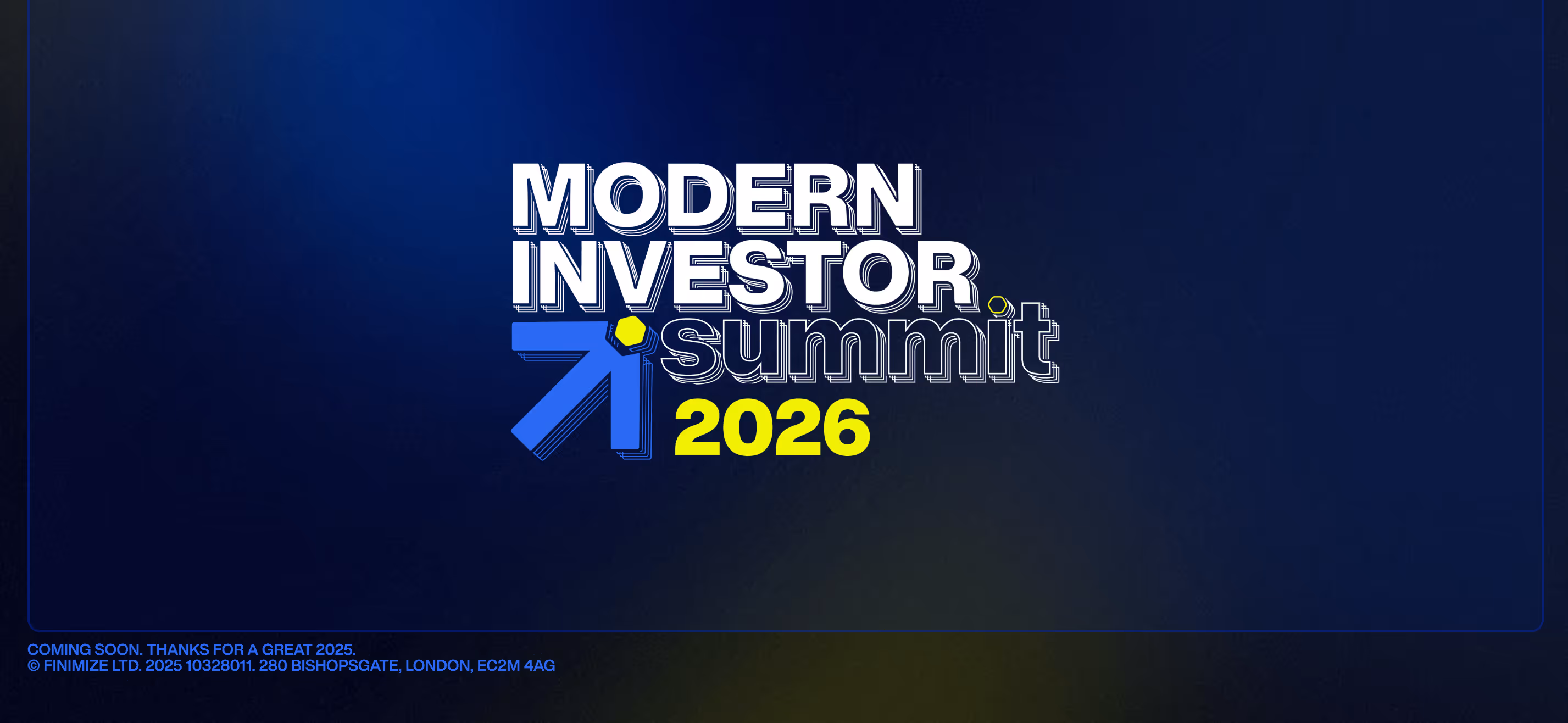 MODERN INVESTOR summit 2026

COMING SOON. THANKS FOR A GREAT 2025.
© FINIMIZE LTD. 2025 10328011. 280 BISHOPSGATE, LONDON, EC2M 4AG